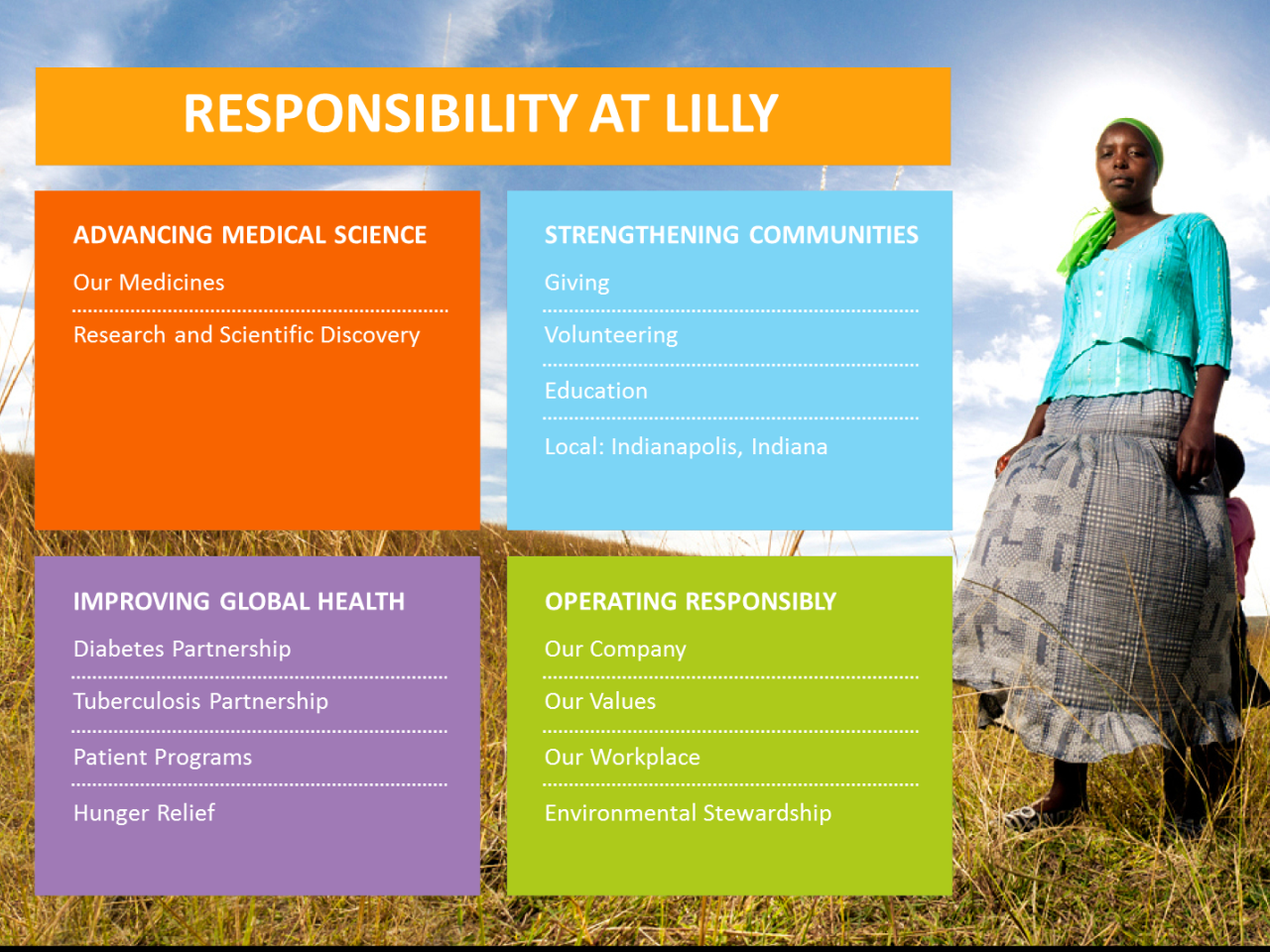 RESPONSIBILITY AT LILLY

ADVANCING MEDICAL SCIENCE

Our Medicines

Research and Scientific Discovery

STRENGTHENING COMMUNITIES

Giving

Volunteering

Education

Local: Indianapolis, Indiana

IMPROVING GLOBAL HEALTH

Diabetes Partnership

Tuberculosis Partnership

Patient Programs

Hunger Relief

OPERATING RESPONSIBLY

Our Company

Our Values

Our Workplace

Environmental Stewardship